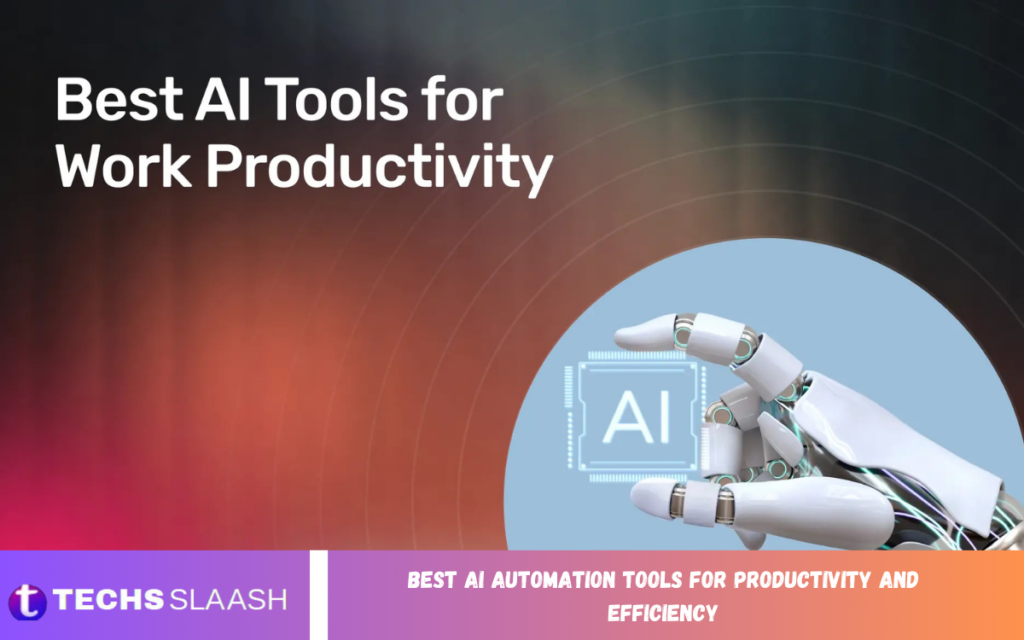 Best AI Tools for Work Productivity

AI

t TECHS SLAASH

BEST AI AUTOMATION TOOLS FOR PRODUCTIVITY AND EFFICIENCY